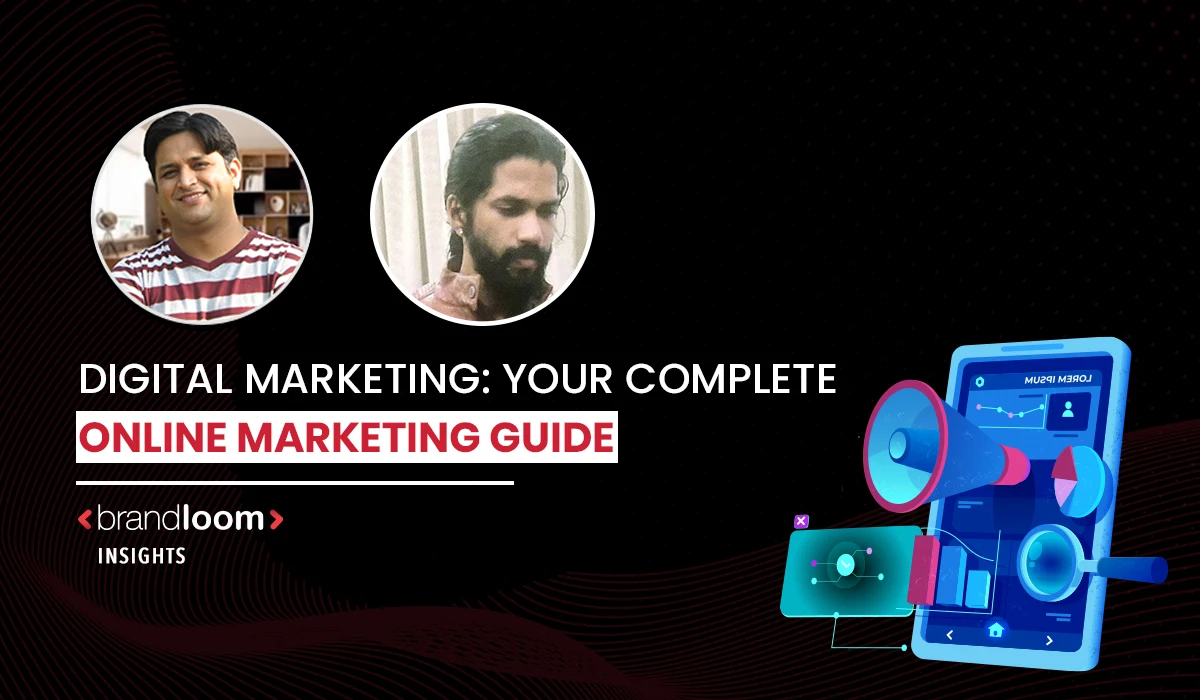 DIGITAL MARKETING: YOUR COMPLETE
ONLINE MARKETING GUIDE

<brandloom>
INSIGHTS

LOREM IPSUM